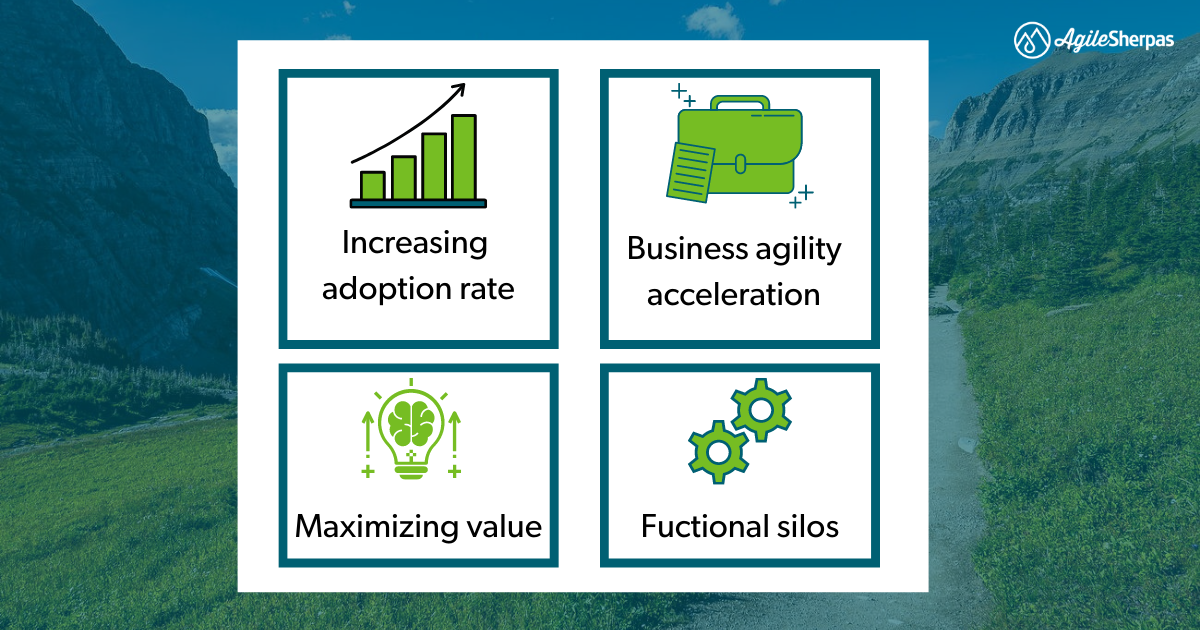 AgileSherpas

Increasing adoption rate

Business agility acceleration

Maximizing value

Fuctional silos